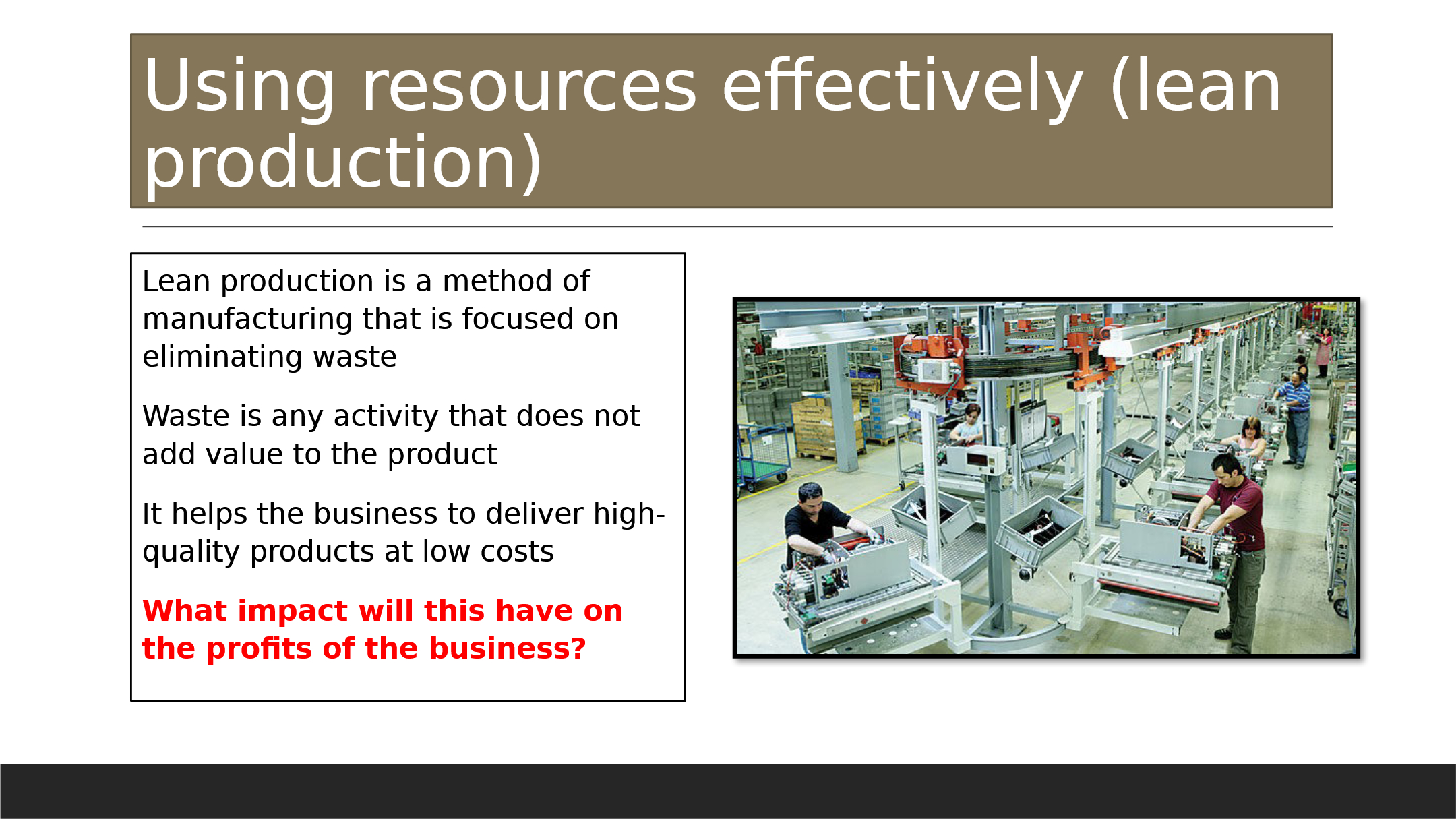 Using resources effectively (lean production)

Lean production is a method of manufacturing that is focused on eliminating waste

Waste is any activity that does not add value to the product

It helps the business to deliver high-quality products at low costs

What impact will this have on the profits of the business?